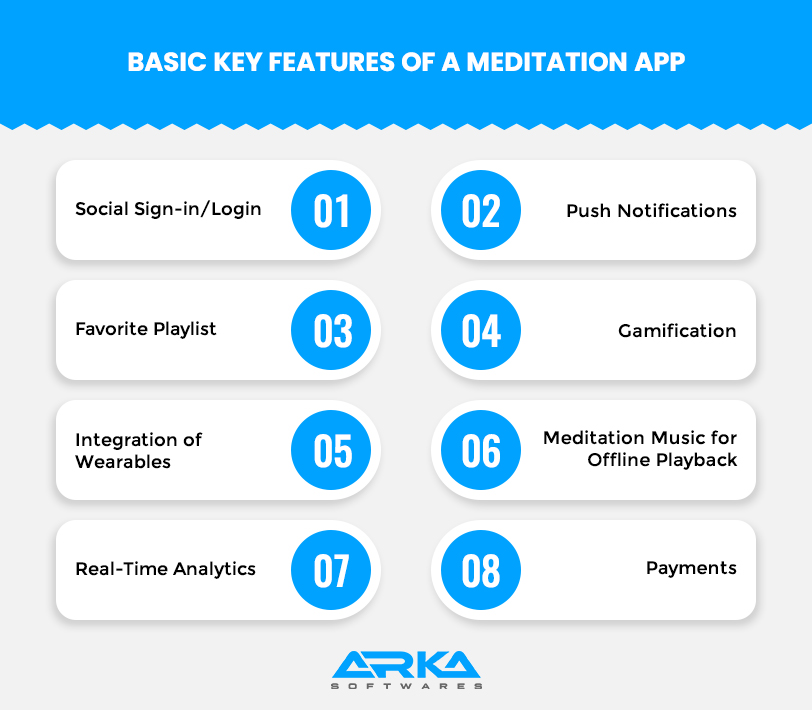 BASIC KEY FEATURES OF A MEDITATION APP

Social Sign-in/Login 01

02 Push Notifications

Favorite Playlist 03

04 Gamification

Integration of Wearables 05

06 Meditation Music for Offline Playback

Real-Time Analytics 07

08 Payments

ARKA
SOFTWARES